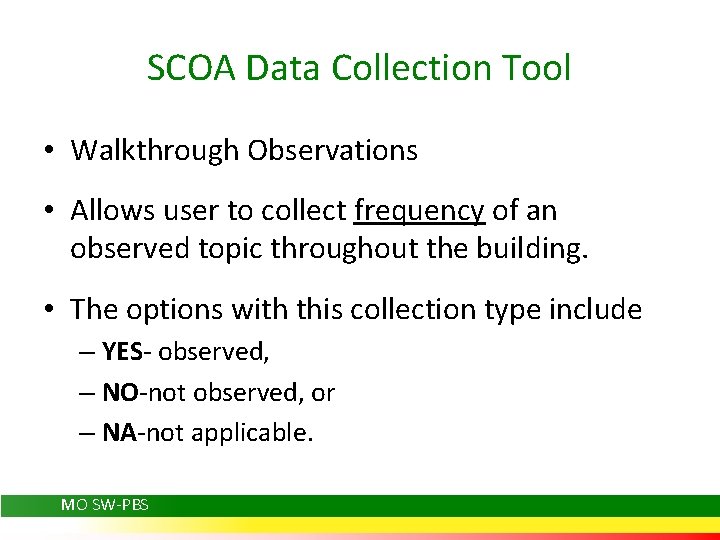 SCOA Data Collection Tool

• Walkthrough Observations

• Allows user to collect frequency of an observed topic throughout the building.

• The options with this collection type include
– YES- observed,
– NO-not observed, or
– NA-not applicable.

MO SW-PBS